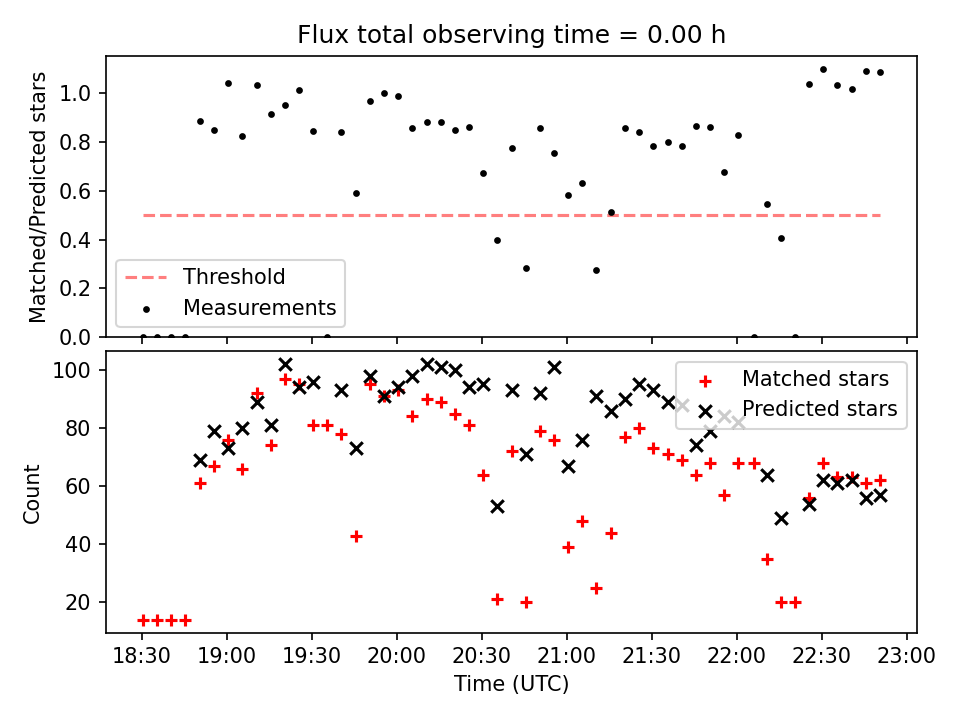 Flux total observing time = 0.00 h

Matched/Predicted stars

1.0
0.8
0.6
0.4
0.2
0.0

Threshold
Measurements

Count

100
80
60
40
20

Matched stars
Predicted stars

18:30 19:00 19:30 20:00 20:30 21:00 21:30 22:00 22:30 23:00

Time (UTC)